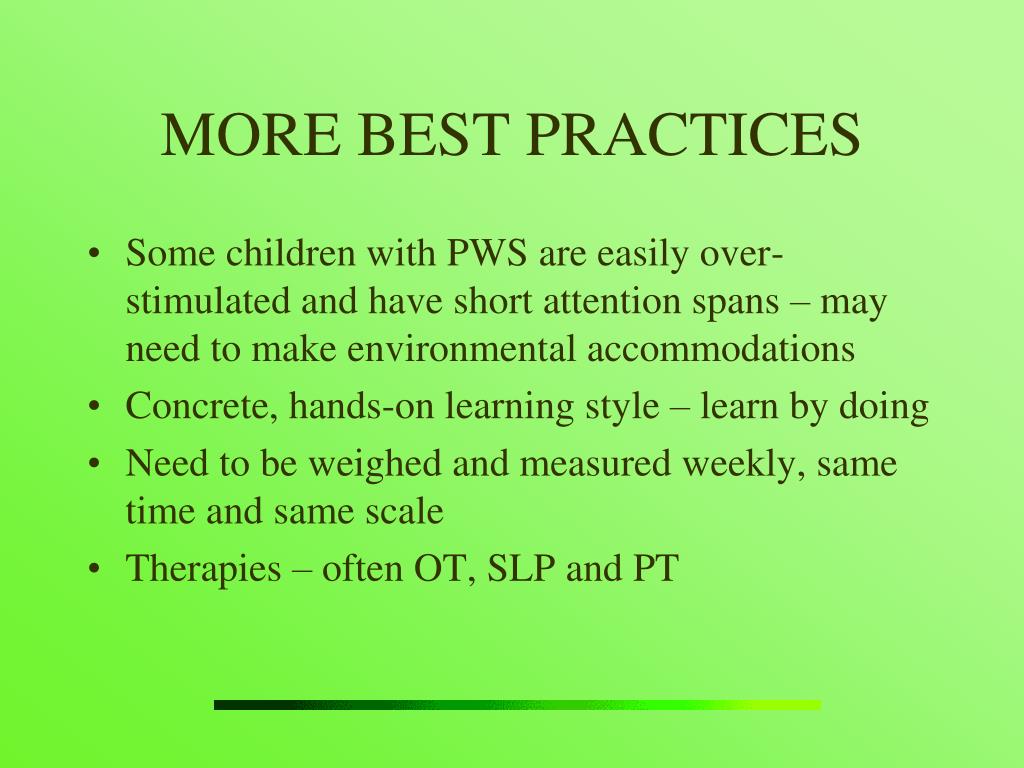 MORE BEST PRACTICES

• Some children with PWS are easily over-stimulated and have short attention spans – may need to make environmental accommodations
• Concrete, hands-on learning style – learn by doing
• Need to be weighed and measured weekly, same time and same scale
• Therapies – often OT, SLP and PT